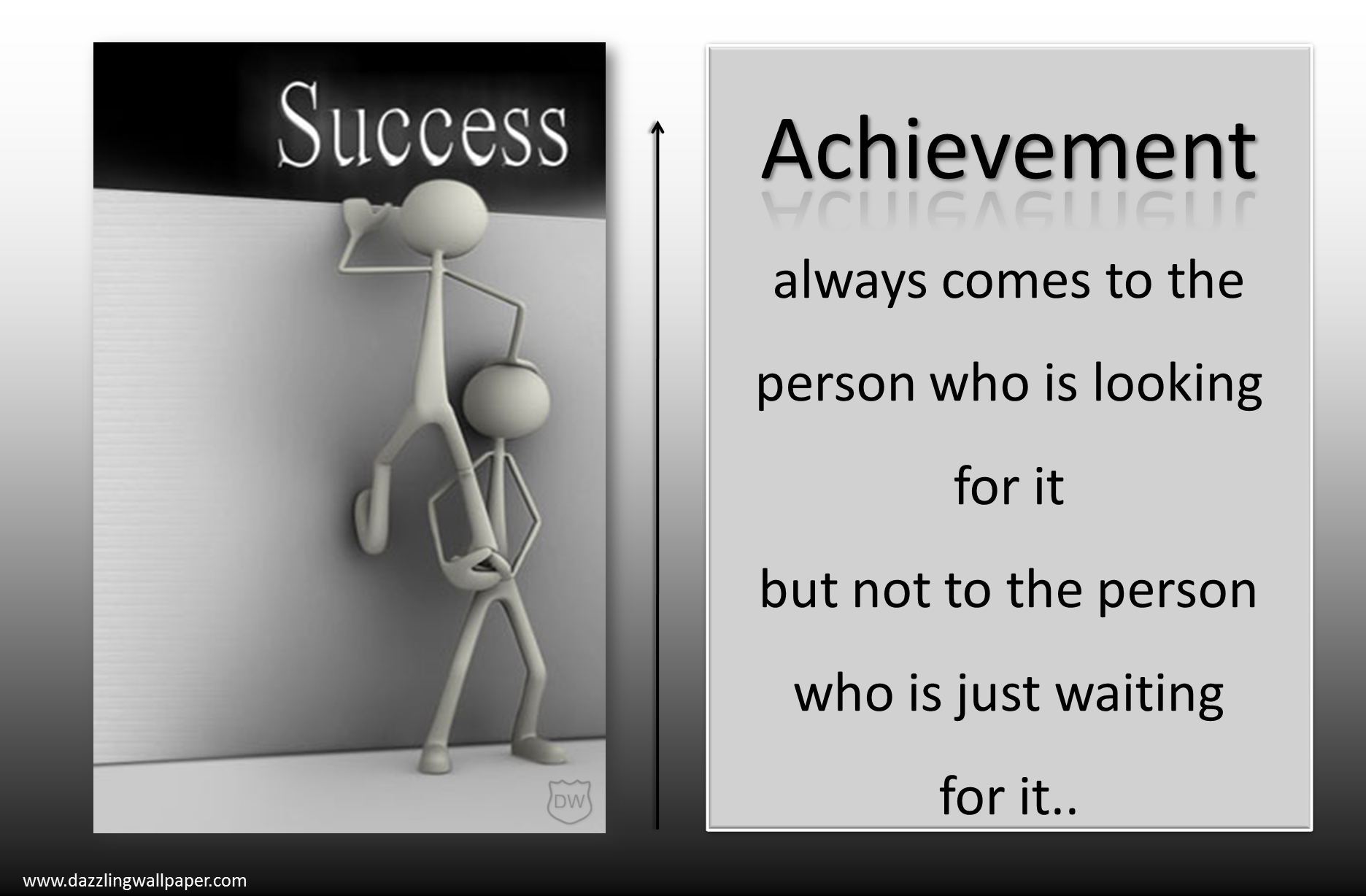 Success

DW

Achievement

always comes to the

person who is looking

for it

but not to the person

who is just waiting

for it..

www.dazzlingwallpaper.com